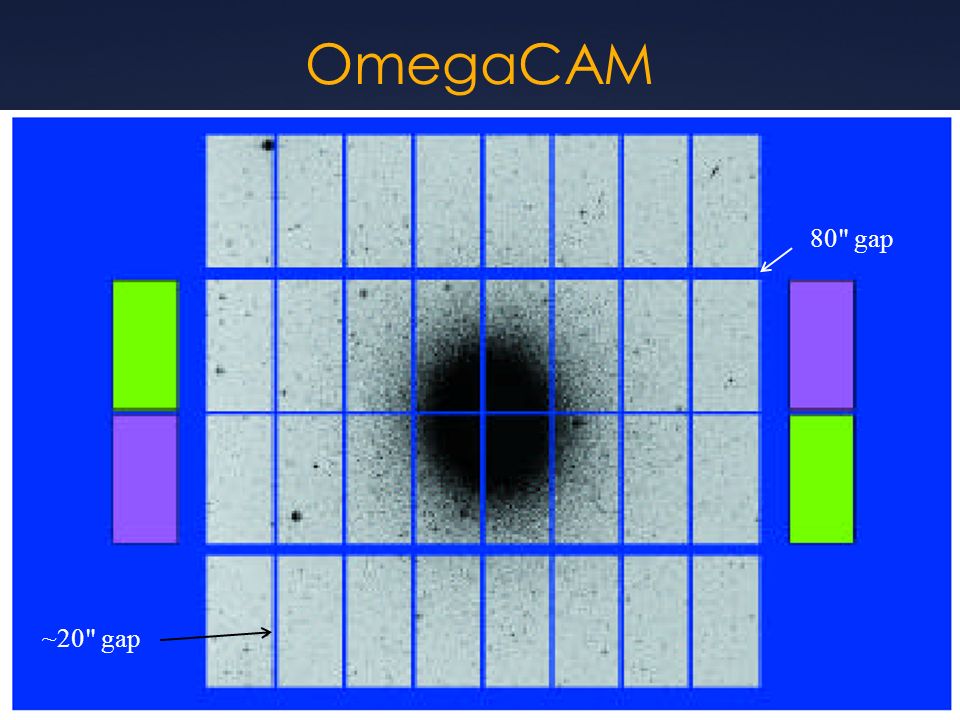 OmegaCAM

80" gap

~20" gap